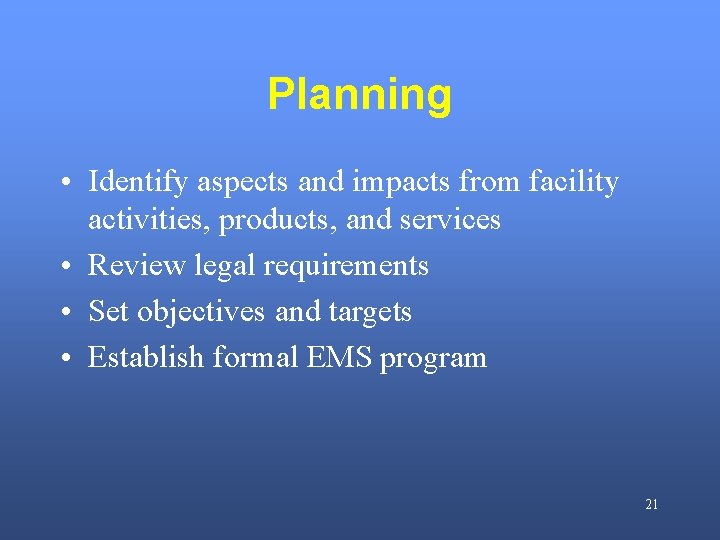 Planning

• Identify aspects and impacts from facility activities, products, and services
• Review legal requirements
• Set objectives and targets
• Establish formal EMS program

21